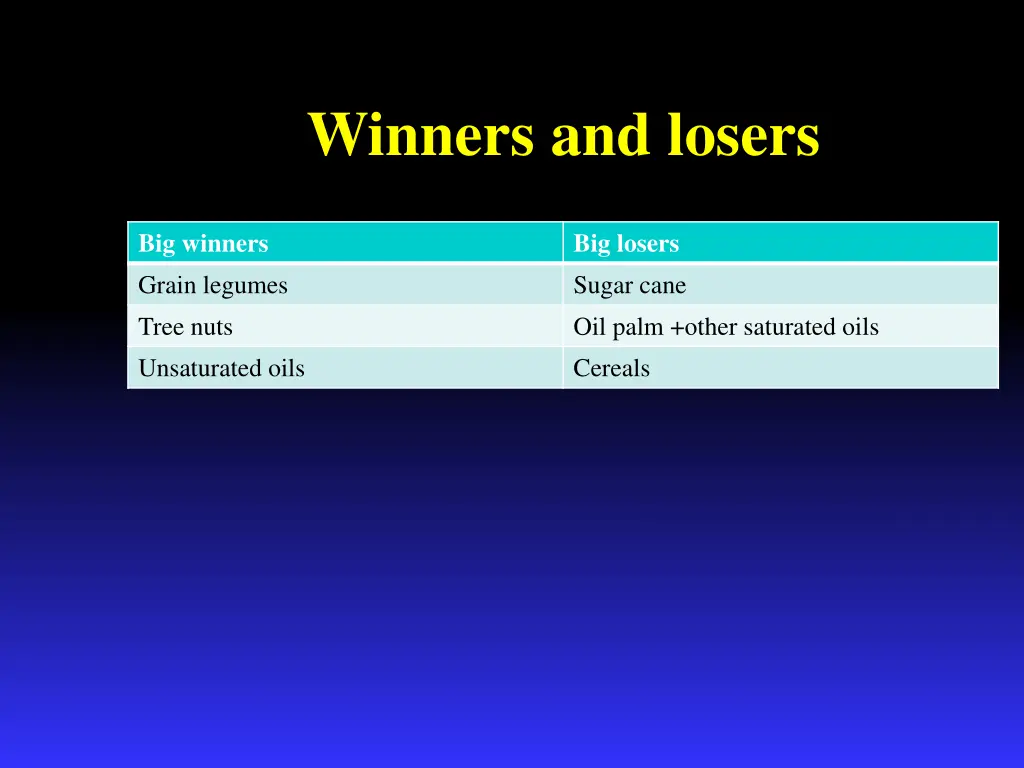 Winners and losers

| Big winners | Big losers |
|---|---|
| Grain legumes | Sugar cane |
| Tree nuts | Oil palm +other saturated oils |
| Unsaturated oils | Cereals |